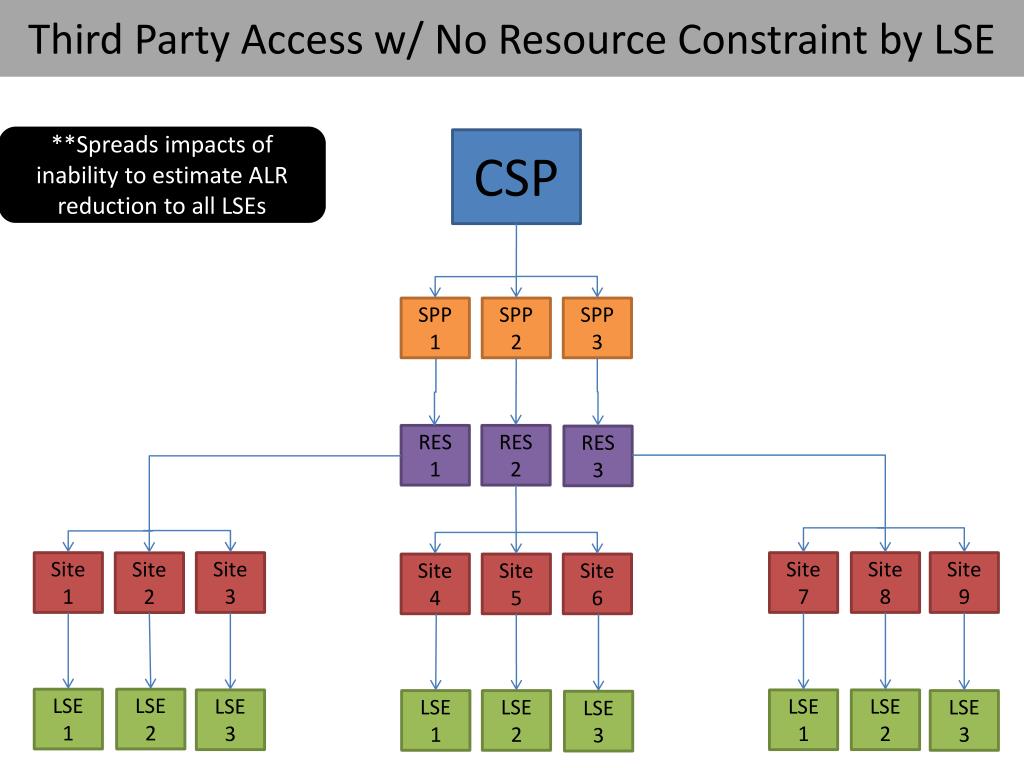 Third Party Access w/ No Resource Constraint by LSE

**Spreads impacts of inability to estimate ALR reduction to all LSEs

CSP

SPP 1
SPP 2
SPP 3

RES 1
RES 2
RES 3

Site 1
Site 2
Site 3
Site 4
Site 5
Site 6
Site 7
Site 8
Site 9

LSE 1
LSE 2
LSE 3
LSE 1
LSE 2
LSE 3
LSE 1
LSE 2
LSE 3